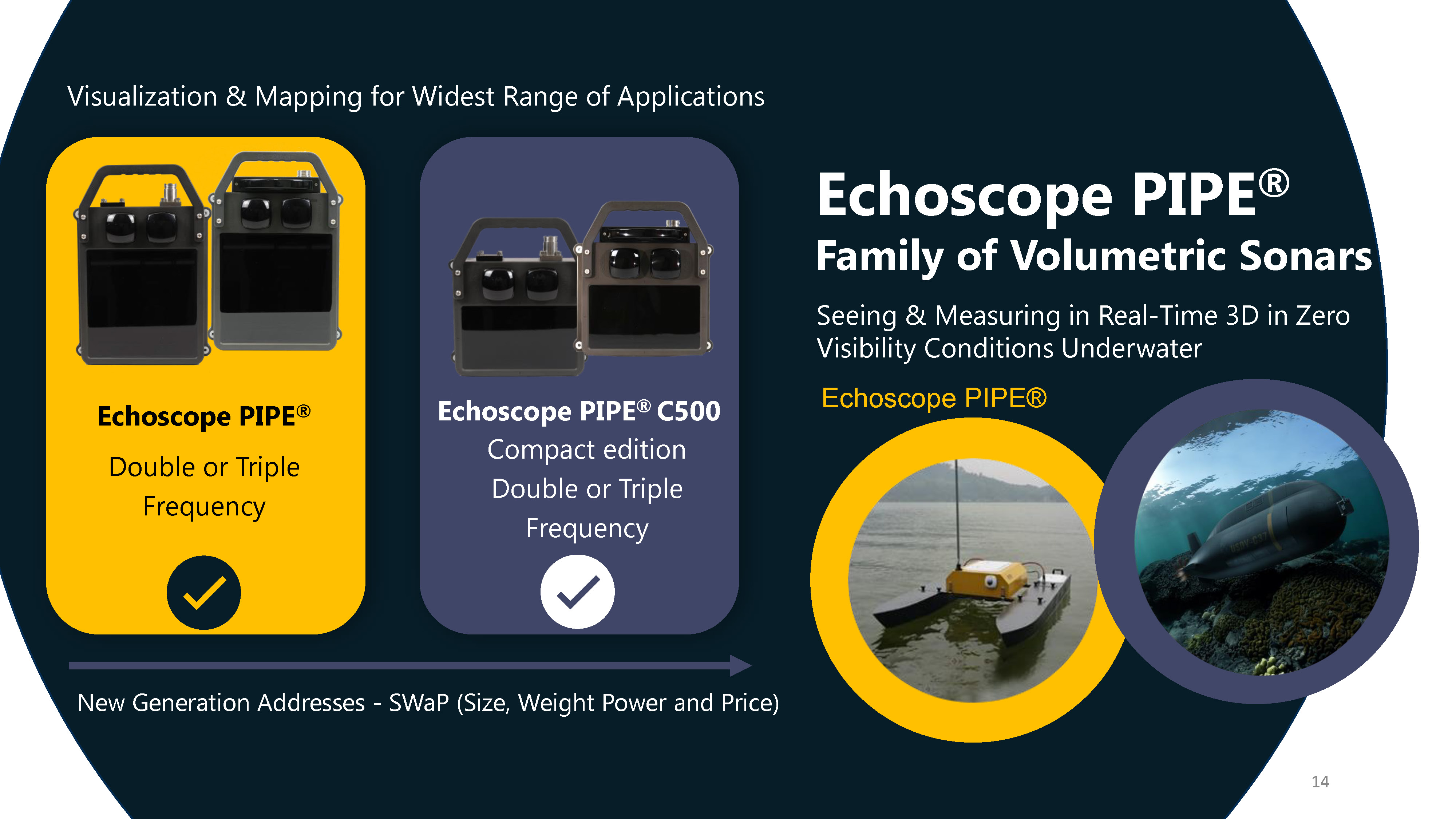 Visualization & Mapping for Widest Range of Applications

Echoscope PIPE®

Double or Triple Frequency

Echoscope PIPE® C500

Compact edition

Double or Triple Frequency

New Generation Addresses - SWaP (Size, Weight Power and Price)

Echoscope PIPE®

Family of Volumetric Sonars

Seeing & Measuring in Real-Time 3D in Zero Visibility Conditions Underwater

Echoscope PIPE®

14